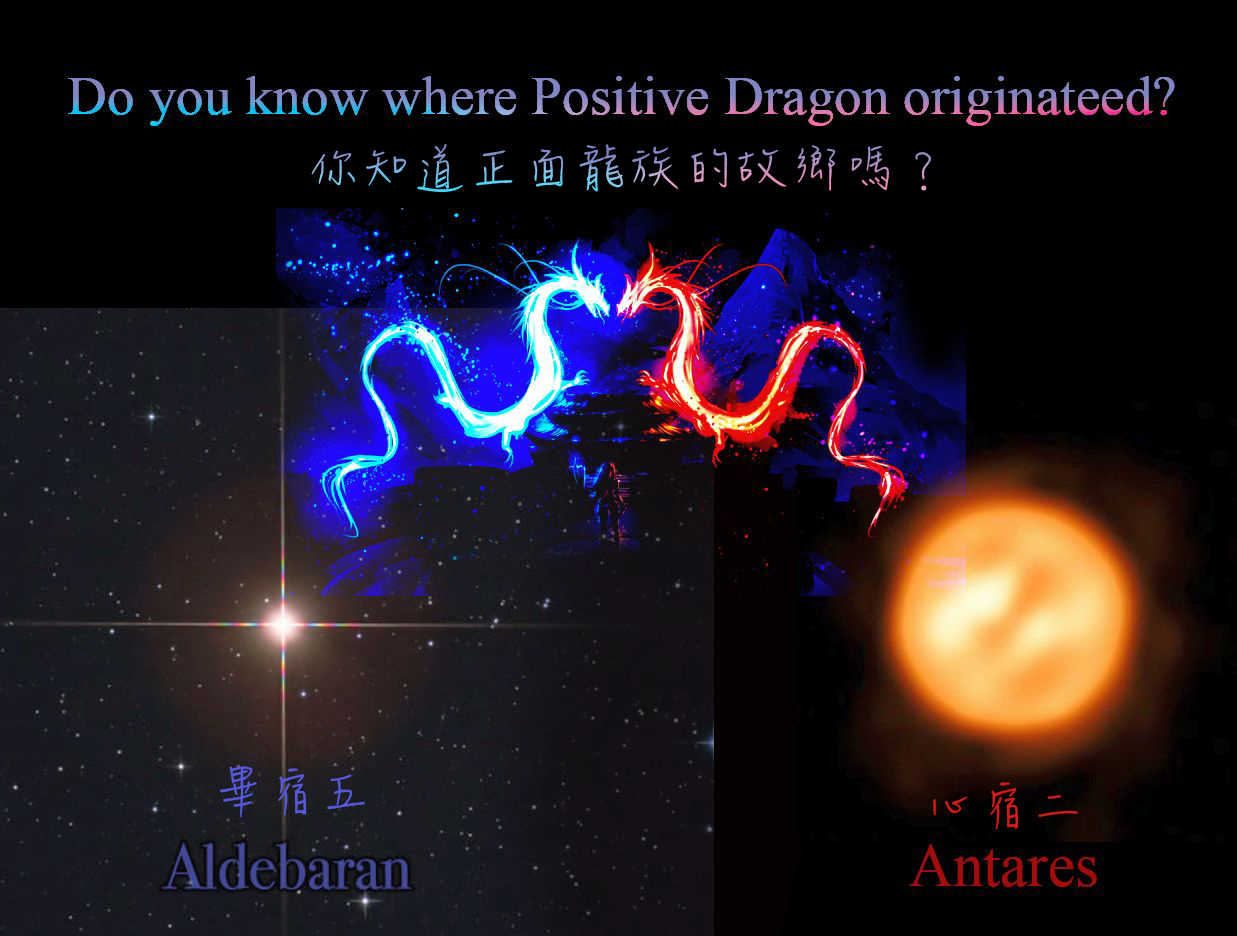 Do you know where Positive Dragon originateed?
你知道正面龍族的故鄉嗎？

畢宿五
Aldebaran

心宿二
Antares